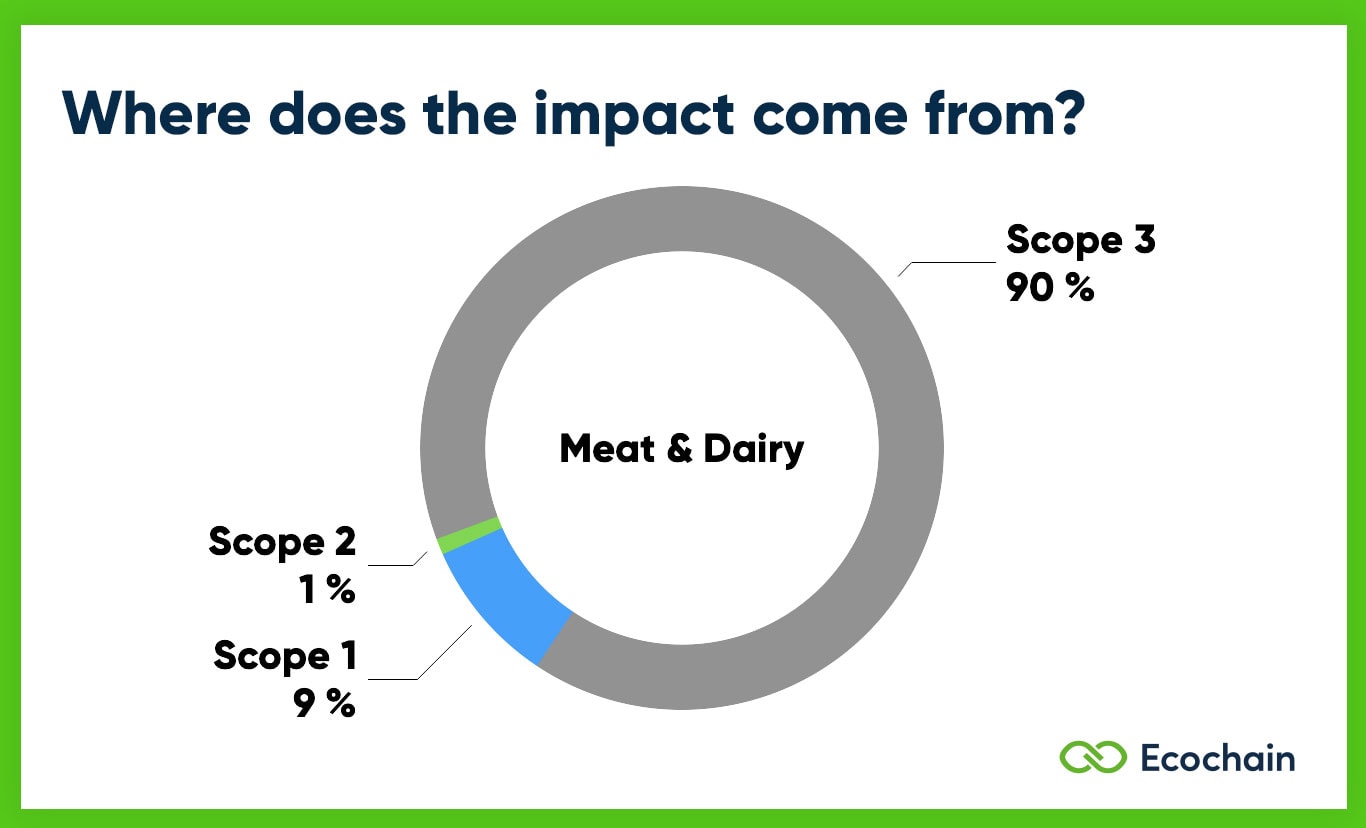 Where does the impact come from?

Scope 3
90 %

Meat & Dairy

Scope 2
1 %

Scope 1
9 %

Ecochain